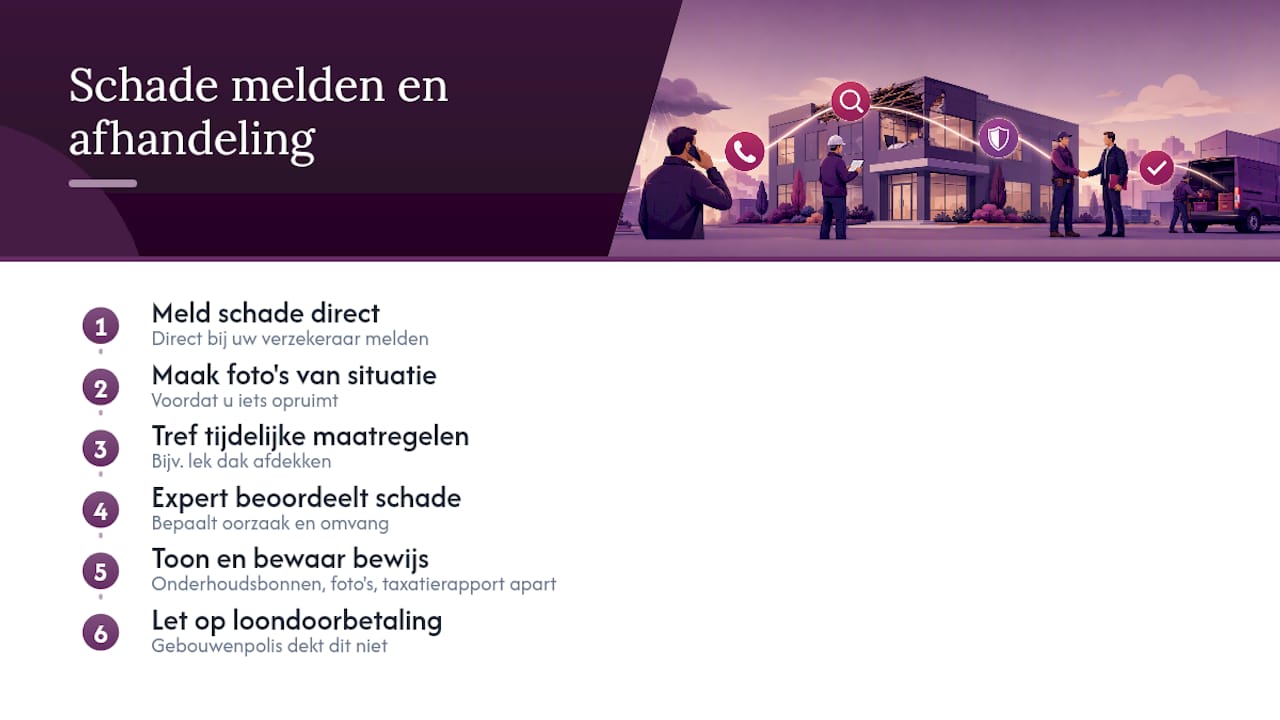 Schade melden en afhandeling

1
Meld schade direct
Direct bij uw verzekeraar melden

2
Maak foto's van situatie
Voordat u iets opruimt

3
Tref tijdelijke maatregelen
Bijv. lek dak afdekken

4
Expert beoordeelt schade
Bepaalt oorzaak en omvang

5
Toon en bewaar bewijs
Onderhoudsbonnen, foto's, taxatierapport apart

6
Let op loondoorbetaling
Gebouwenpolis dekt dit niet